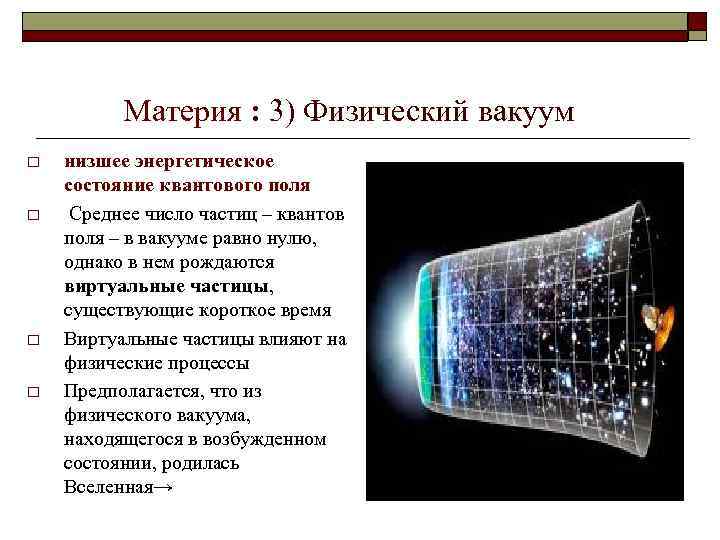 Материя : 3) Физический вакуум

□ низшее энергетическое состояние квантового поля

□ Среднее число частиц – квантов поля – в вакууме равно нулю, однако в нем рождаются виртуальные частицы, существующие короткое время

□ Виртуальные частицы влияют на физические процессы

□ Предполагается, что из физического вакуума, находящегося в возбужденном состоянии, родилась Вселенная→